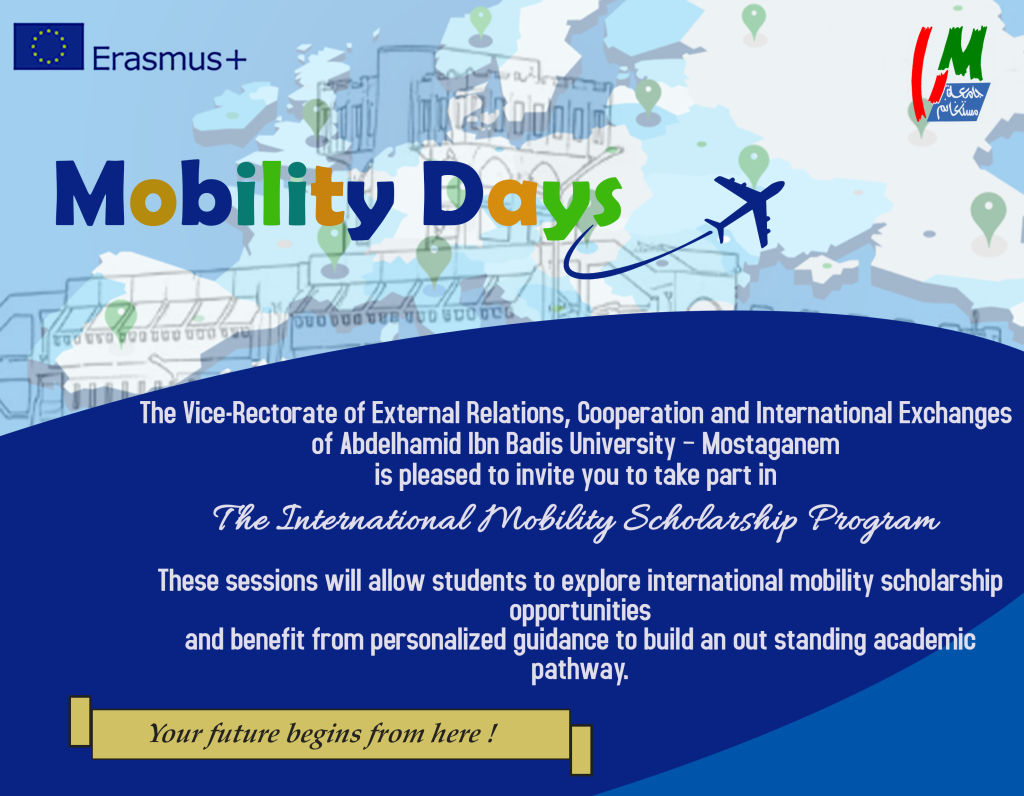 Erasmus+

UM
جامعة مستغانم

Mobility Days

The Vice-Rectorate of External Relations, Cooperation and International Exchanges of Abdelhamid Ibn Badis University – Mostaganem is pleased to invite you to take part in

The International Mobility Scholarship Program

These sessions will allow students to explore international mobility scholarship opportunities and benefit from personalized guidance to build an out standing academic pathway.

Your future begins from here !